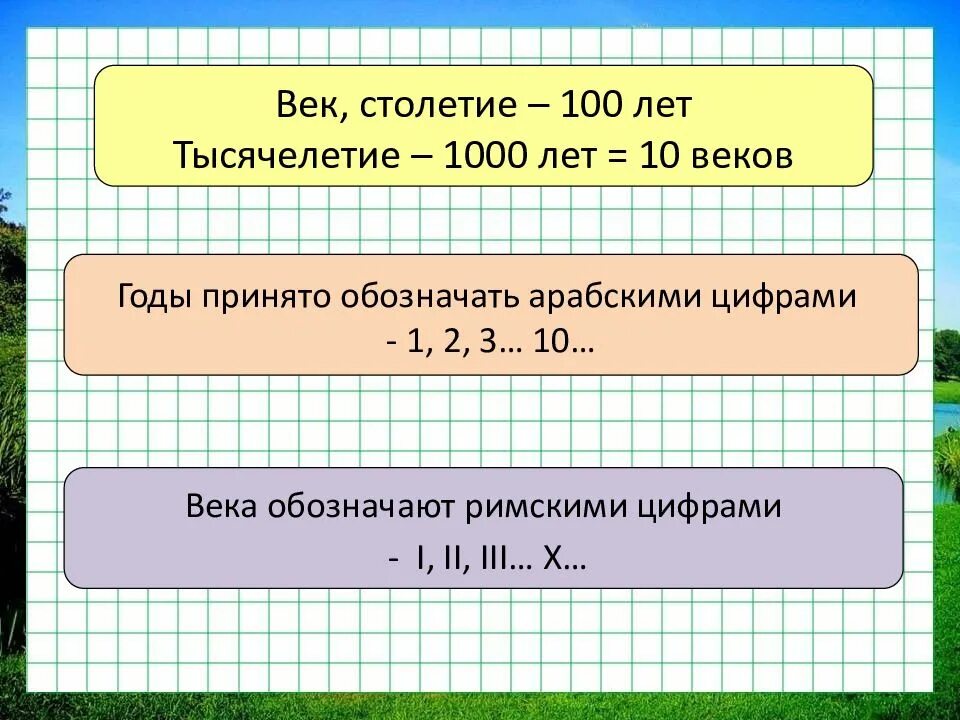 Век, столетие – 100 лет
Тысячелетие – 1000 лет = 10 веков

Годы принято обозначать арабскими цифрами
- 1, 2, 3… 10…

Века обозначают римскими цифрами
- I, II, III… X…